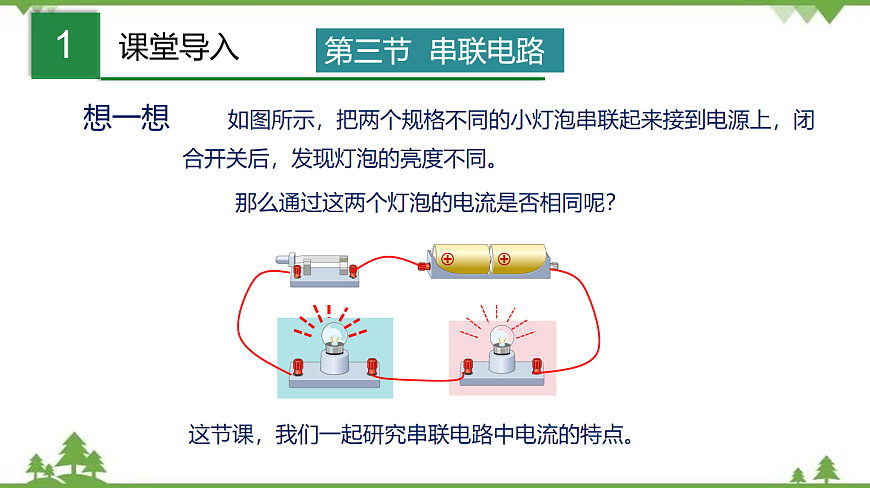 1 课堂导入

第三节 串联电路

想一想 如图所示，把两个规格不同的小灯泡串联起来接到电源上，闭合开关后，发现灯泡的亮度不同。

那么通过这两个灯泡的电流是否相同呢？

这节课，我们一起研究串联电路中电流的特点。